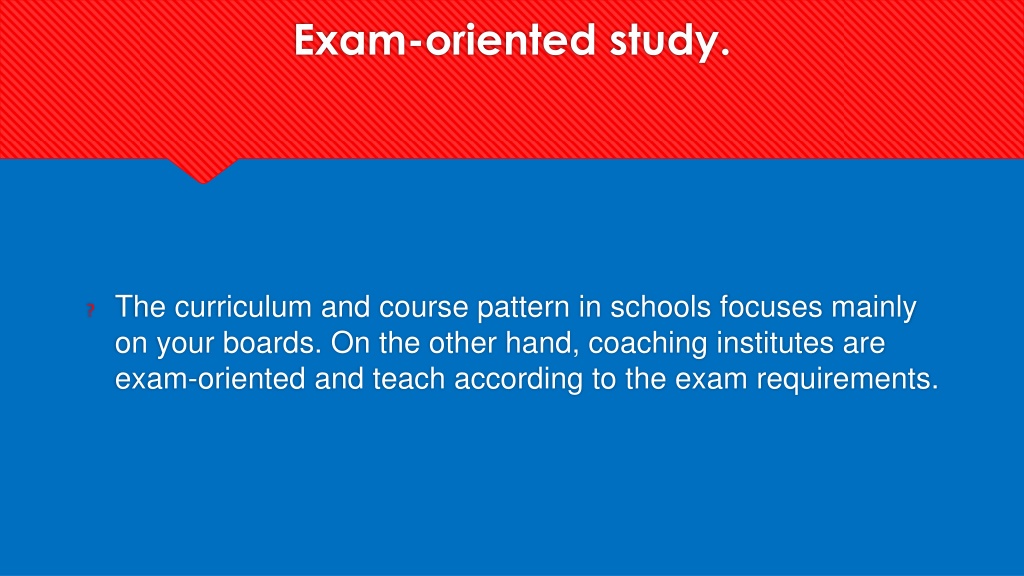 Exam-oriented study.

? The curriculum and course pattern in schools focuses mainly on your boards. On the other hand, coaching institutes are exam-oriented and teach according to the exam requirements.